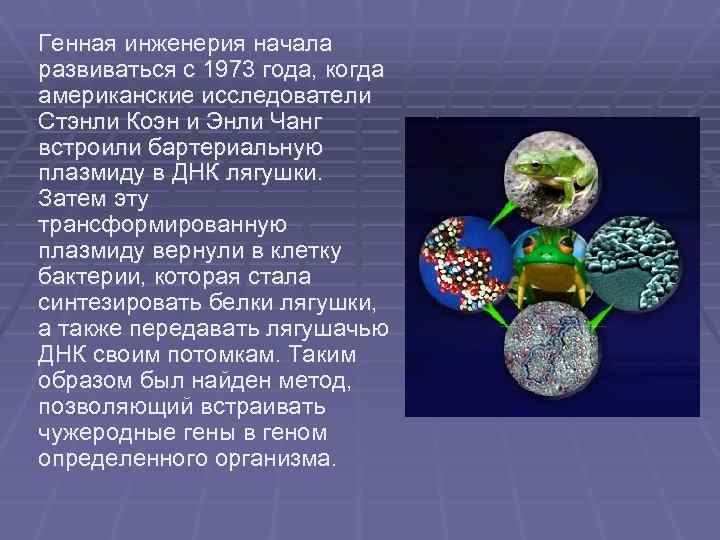 Генная инженерия начала развиваться с 1973 года, когда американские исследователи Стэнли Коэн и Энли Чанг встроили бартериальную плазмиду в ДНК лягушки. Затем эту трансформированную плазмиду вернули в клетку бактерии, которая стала синтезировать белки лягушки, а также передавать лягушачью ДНК своим потомкам. Таким образом был найден метод, позволяющий встраивать чужеродные гены в геном определенного организма.